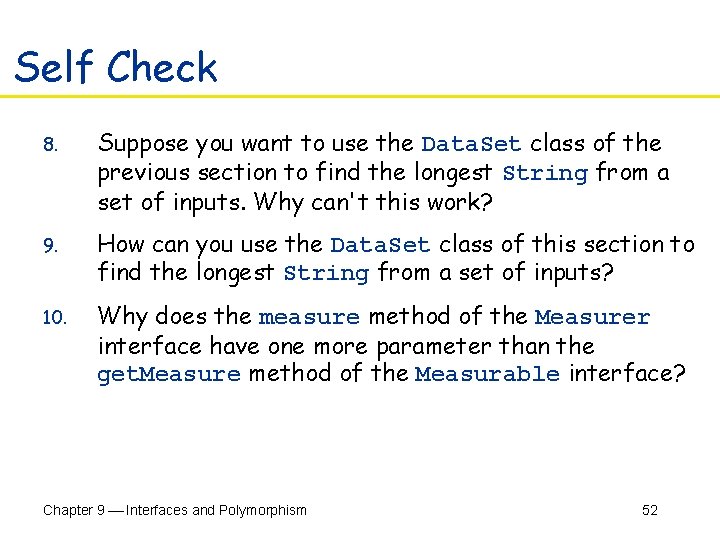 Self Check

8. Suppose you want to use the DataSet class of the previous section to find the longest String from a set of inputs. Why can't this work?

9. How can you use the DataSet class of this section to find the longest String from a set of inputs?

10. Why does the measure method of the Measurer interface have one more parameter than the getMeasure method of the Measurable interface?

Chapter 9 — Interfaces and Polymorphism

52